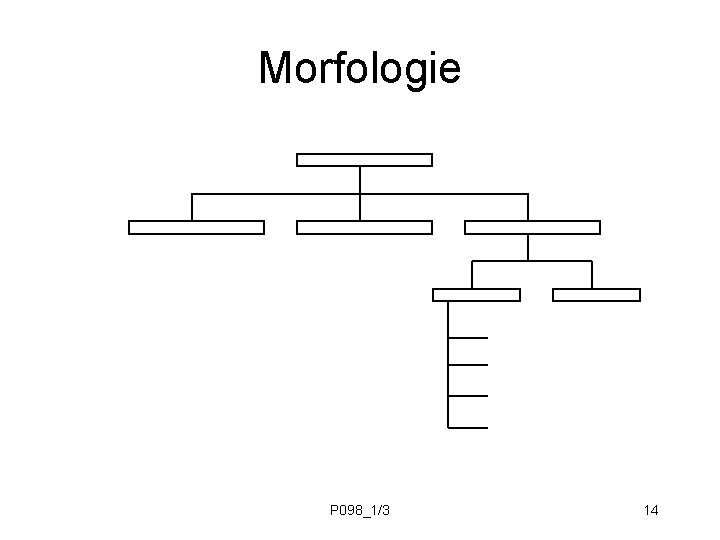 Morfologie

P098_1/3

14